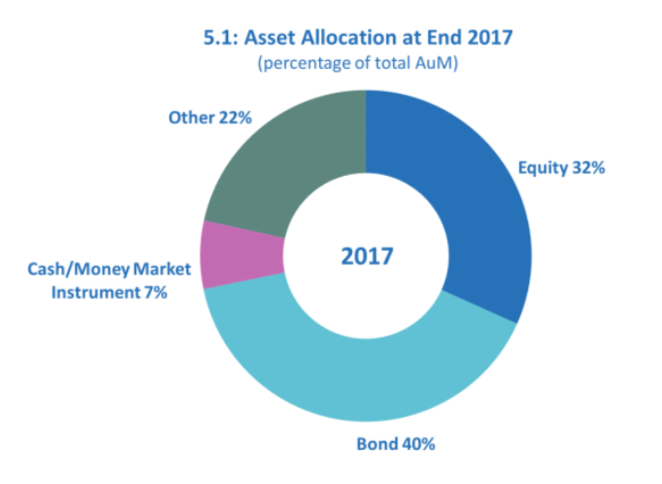 5.1: Asset Allocation at End 2017
(percentage of total AuM)

Other 22%

Equity 32%

2017

Cash/Money Market Instrument 7%

Bond 40%